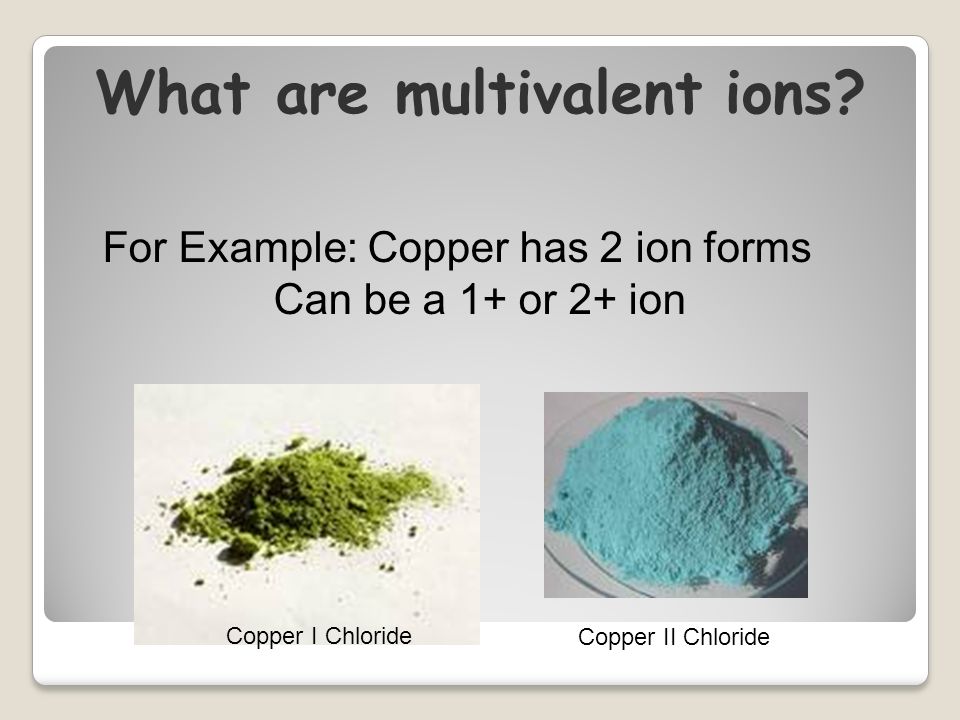 What are multivalent ions?

For Example: Copper has 2 ion forms
Can be a 1+ or 2+ ion

Copper I Chloride

Copper II Chloride